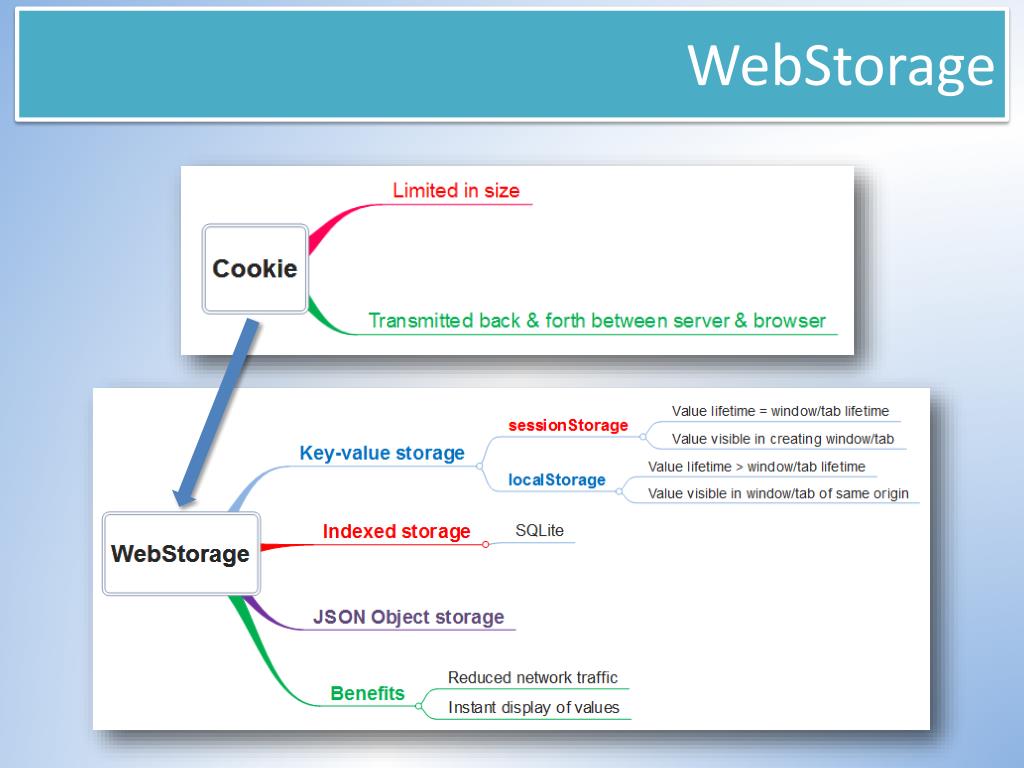 WebStorage

Cookie
Limited in size
Transmitted back & forth between server & browser

WebStorage
Key-value storage
sessionStorage
Value lifetime = window/tab lifetime
Value visible in creating window/tab
localStorage
Value lifetime > window/tab lifetime
Value visible in window/tab of same origin
Indexed storage
SQLite
JSON Object storage
Benefits
Reduced network traffic
Instant display of values